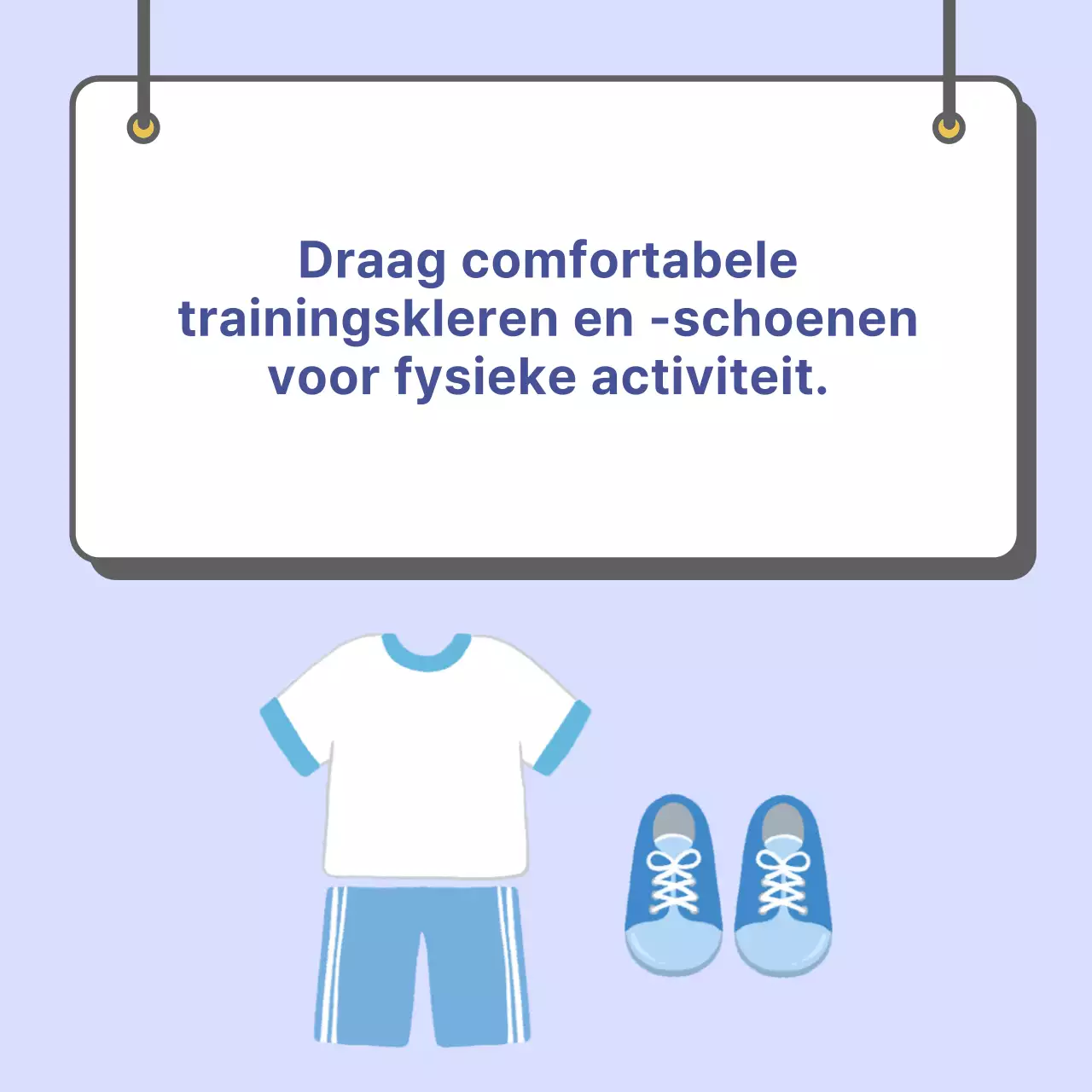 Draag comfortabele trainingskleren en -schoenen voor fysieke activiteit.